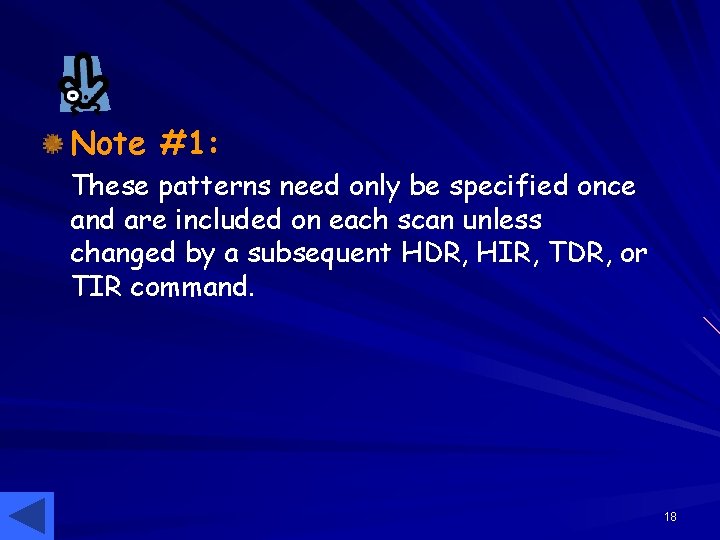 Note #1:

These patterns need only be specified once and are included on each scan unless changed by a subsequent HDR, HIR, TDR, or TIR command.

18